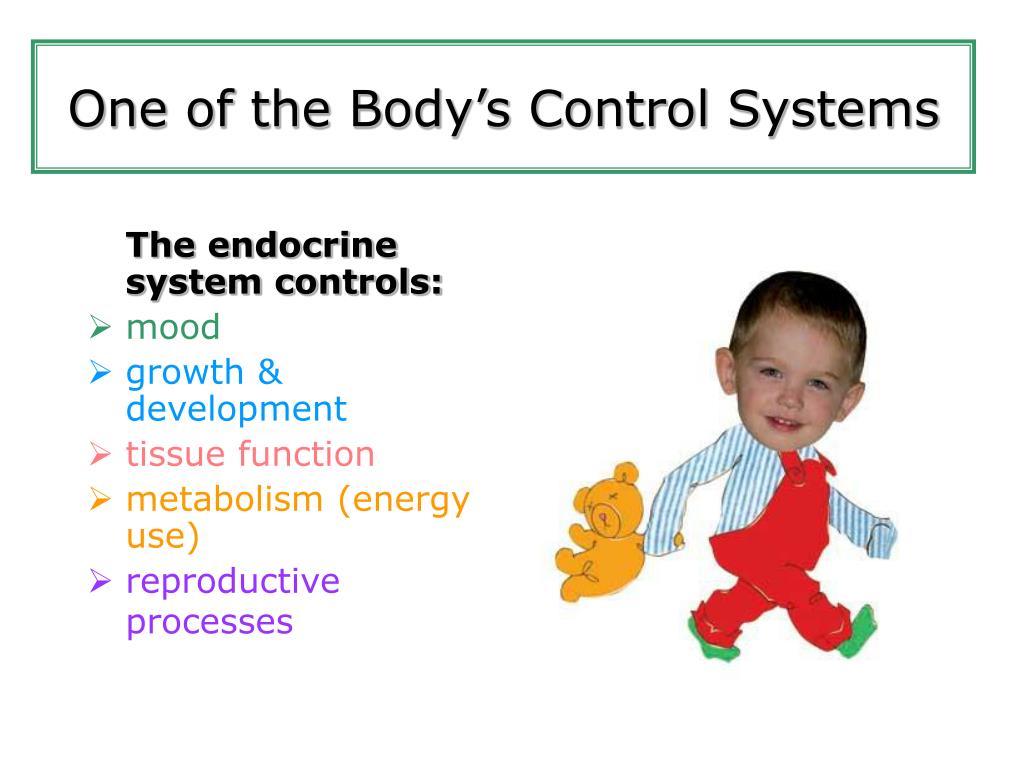 One of the Body’s Control Systems

The endocrine system controls:

➢ mood
➢ growth & development
➢ tissue function
➢ metabolism (energy use)
➢ reproductive processes